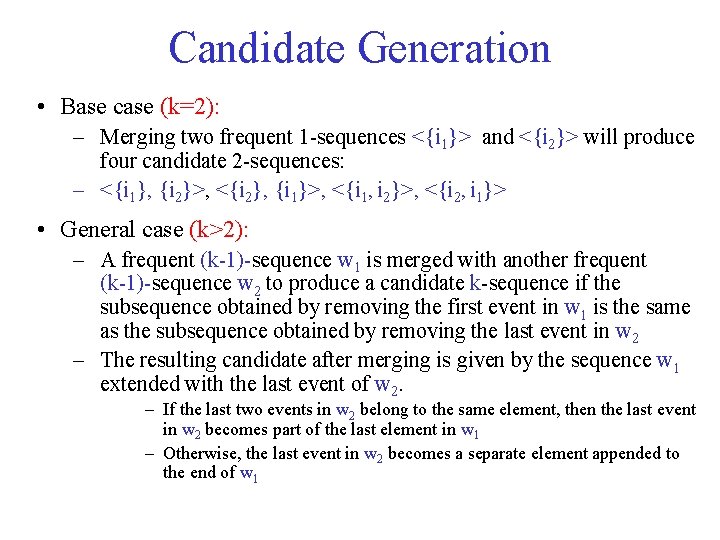 Candidate Generation

• Base case (k=2):
– Merging two frequent 1-sequences $<\{i_1\}>$ and $<\{i_2\}>$ will produce four candidate 2-sequences:
– $<\{i_1\}, \{i_2\}>$, $<\{i_2\}, \{i_1\}>$, $<\{i_1, i_2\}>$, $<\{i_2, i_1\}>$

• General case (k>2):
– A frequent (k-1)-sequence $w_1$ is merged with another frequent (k-1)-sequence $w_2$ to produce a candidate k-sequence if the subsequence obtained by removing the first event in $w_1$ is the same as the subsequence obtained by removing the last event in $w_2$
– The resulting candidate after merging is given by the sequence $w_1$ extended with the last event of $w_2$.
– If the last two events in $w_2$ belong to the same element, then the last event in $w_2$ becomes part of the last element in $w_1$
– Otherwise, the last event in $w_2$ becomes a separate element appended to the end of $w_1$